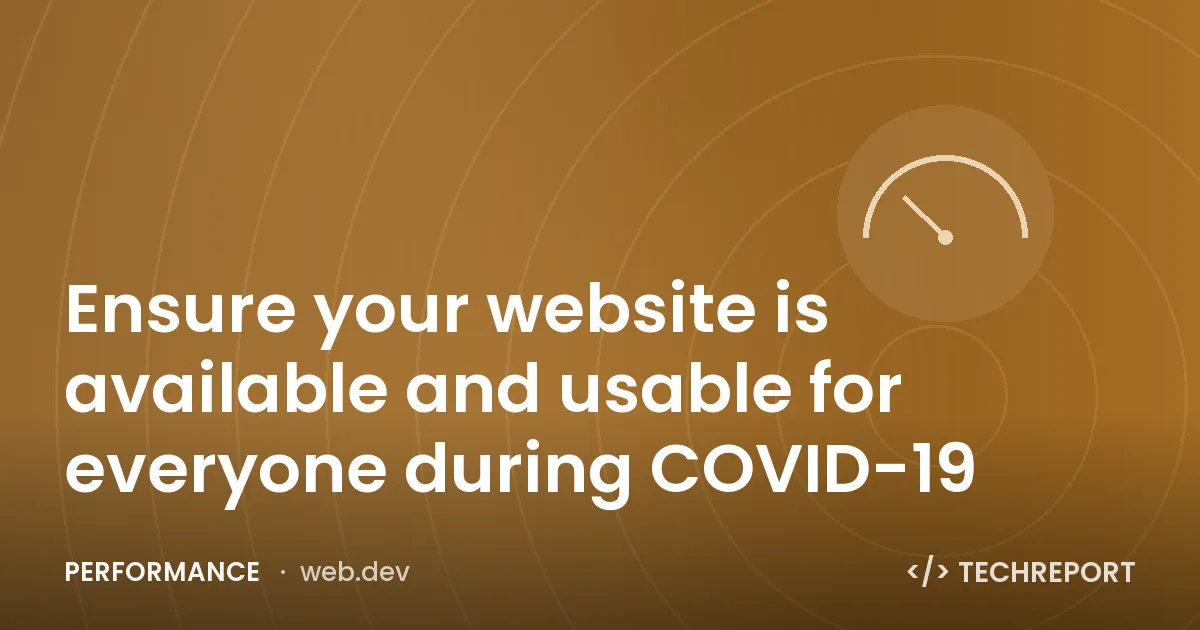 Ensure your website is available and usable for everyone during COVID-19

PERFORMANCE · web.dev

</> TECHREPORT